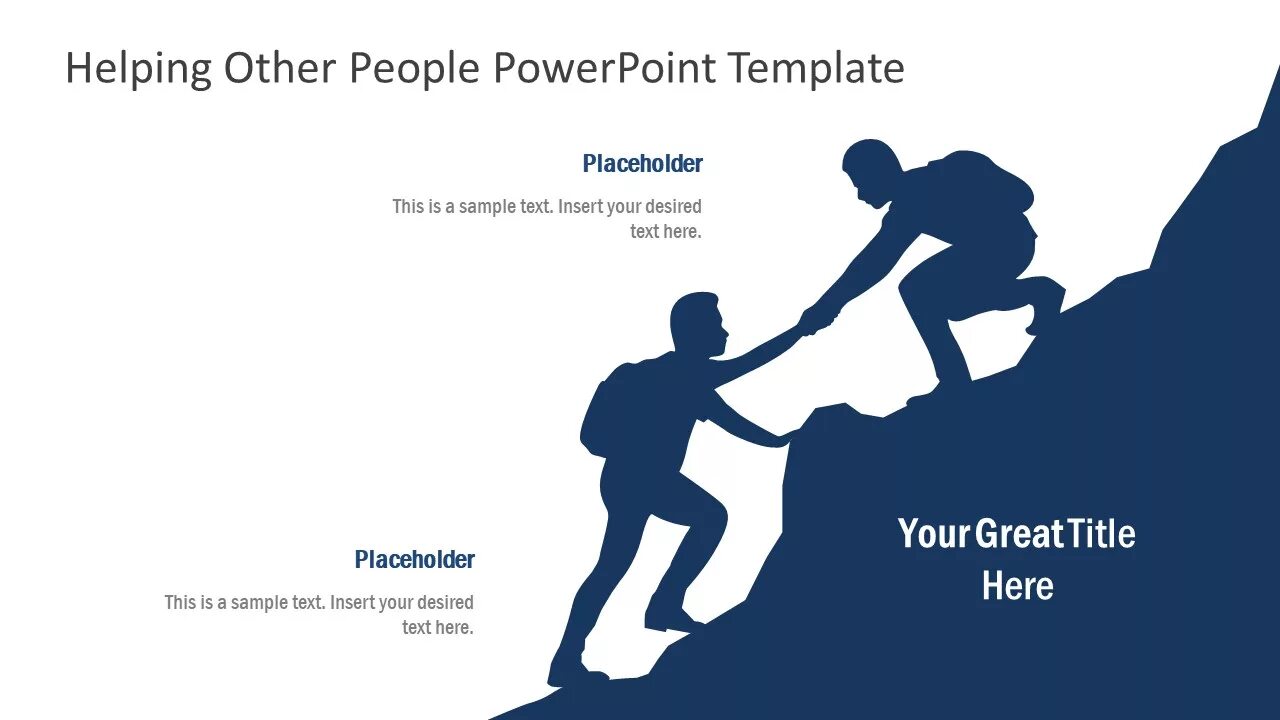 Helping Other People PowerPoint Template

Placeholder

This is a sample text. Insert your desired text here.

Placeholder

This is a sample text. Insert your desired text here.

Your Great Title Here